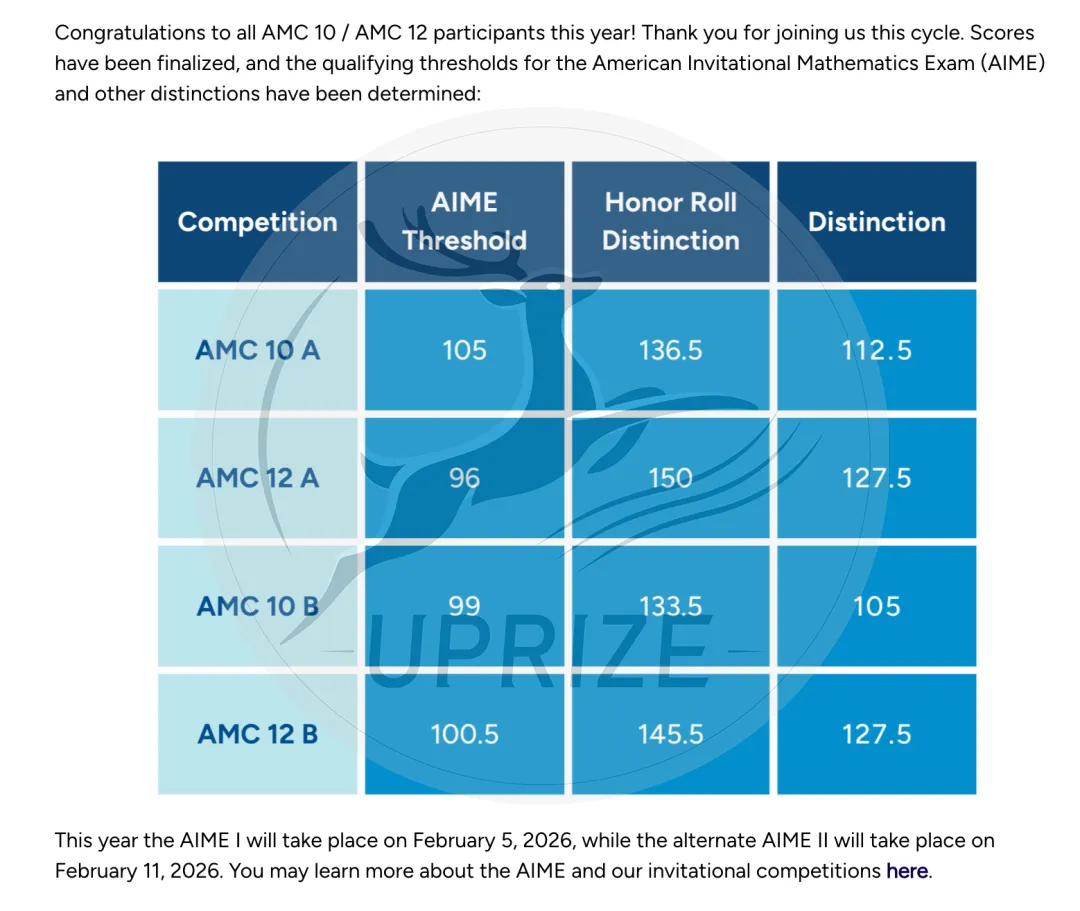 Congratulations to all AMC 10 / AMC 12 participants this year! Thank you for joining us this cycle. Scores have been finalized, and the qualifying thresholds for the American Invitational Mathematics Exam (AIME) and other distinctions have been determined:

| Competition | AIME Threshold | Honor Roll Distinction | Distinction |
|---|---|---|---|
| AMC 10 A | 105 | 136.5 | 112.5 |
| AMC 12 A | 96 | 150 | 127.5 |
| AMC 10 B | 99 | 133.5 | 105 |
| AMC 12 B | 100.5 | 145.5 | 127.5 |

UPRIZE

This year the AIME I will take place on February 5, 2026, while the alternate AIME II will take place on February 11, 2026. You may learn more about the AIME and our invitational competitions here.